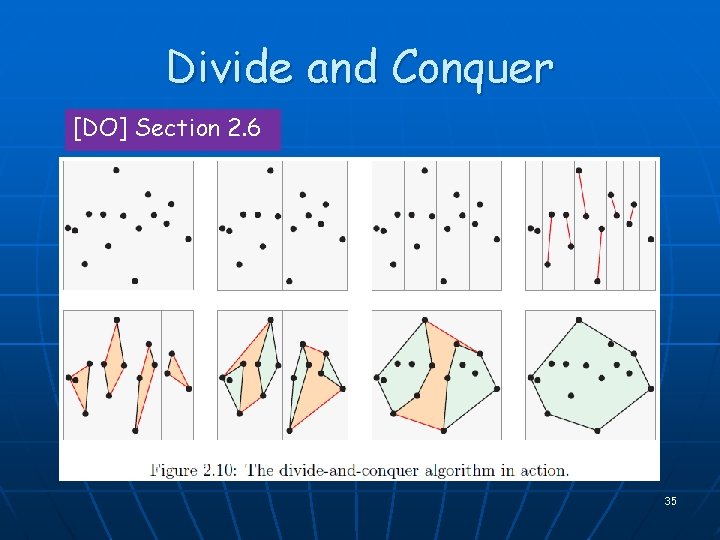 Divide and Conquer

[DO] Section 2.6

Figure 2.10: The divide-and-conquer algorithm in action.

35